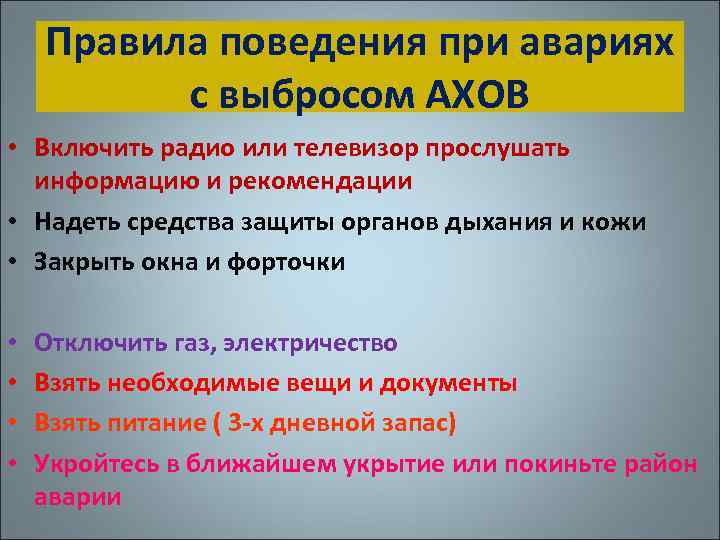 Правила поведения при авариях с выбросом АХОВ

• Включить радио или телевизор прослушать информацию и рекомендации
• Надеть средства защиты органов дыхания и кожи
• Закрыть окна и форточки

• Отключить газ, электричество
• Взять необходимые вещи и документы
• Взять питание ( 3-х дневной запас)
• Укройтесь в ближайшем укрытие или покиньте район аварии